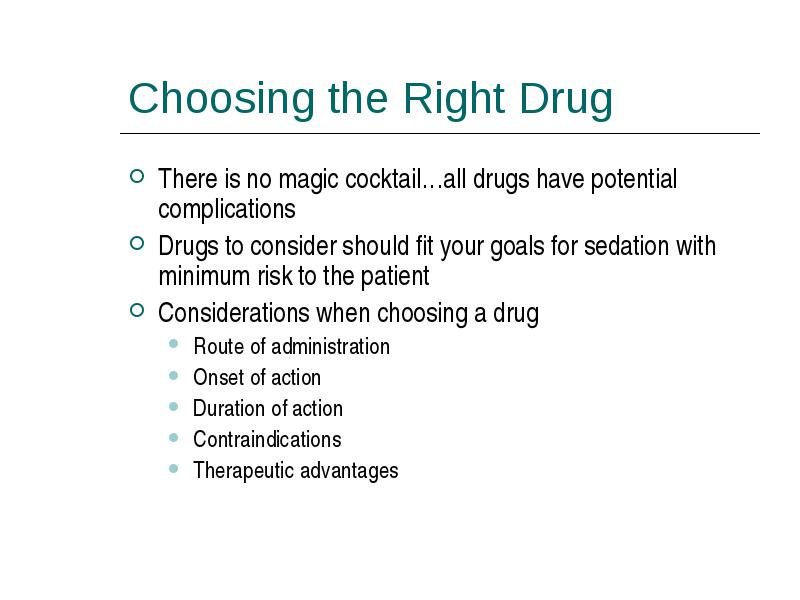 Choosing the Right Drug

There is no magic cocktail…all drugs have potential complications

Drugs to consider should fit your goals for sedation with minimum risk to the patient

Considerations when choosing a drug

Route of administration

Onset of action

Duration of action

Contraindications

Therapeutic advantages